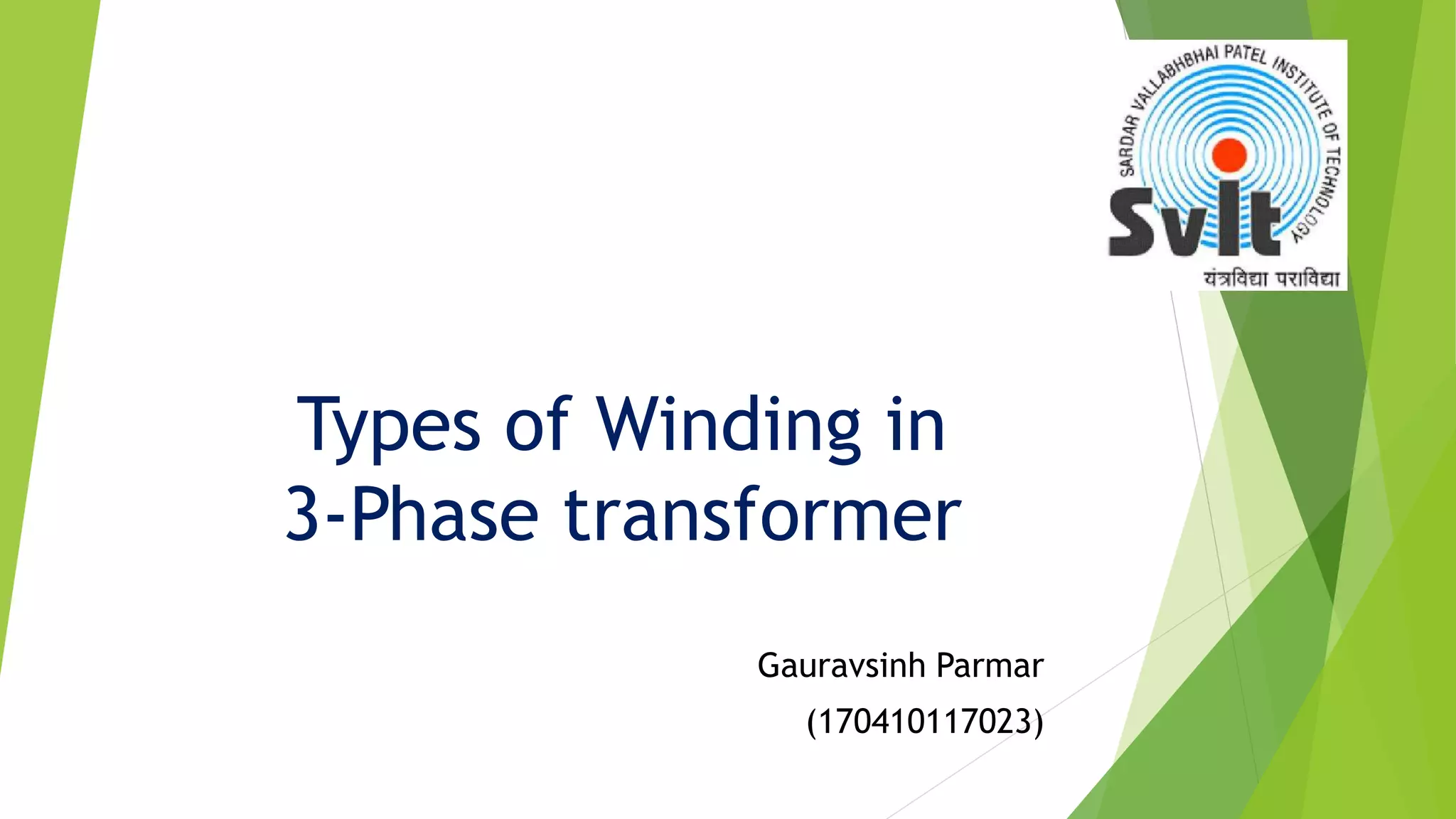 SARDAR VALLABHBHAI PATEL INSTITUTE OF TECHNOLOGY

Svit

यंत्रविद्या पराविद्या

Types of Winding in 3-Phase transformer

Gauravsinh Parmar

(170410117023)